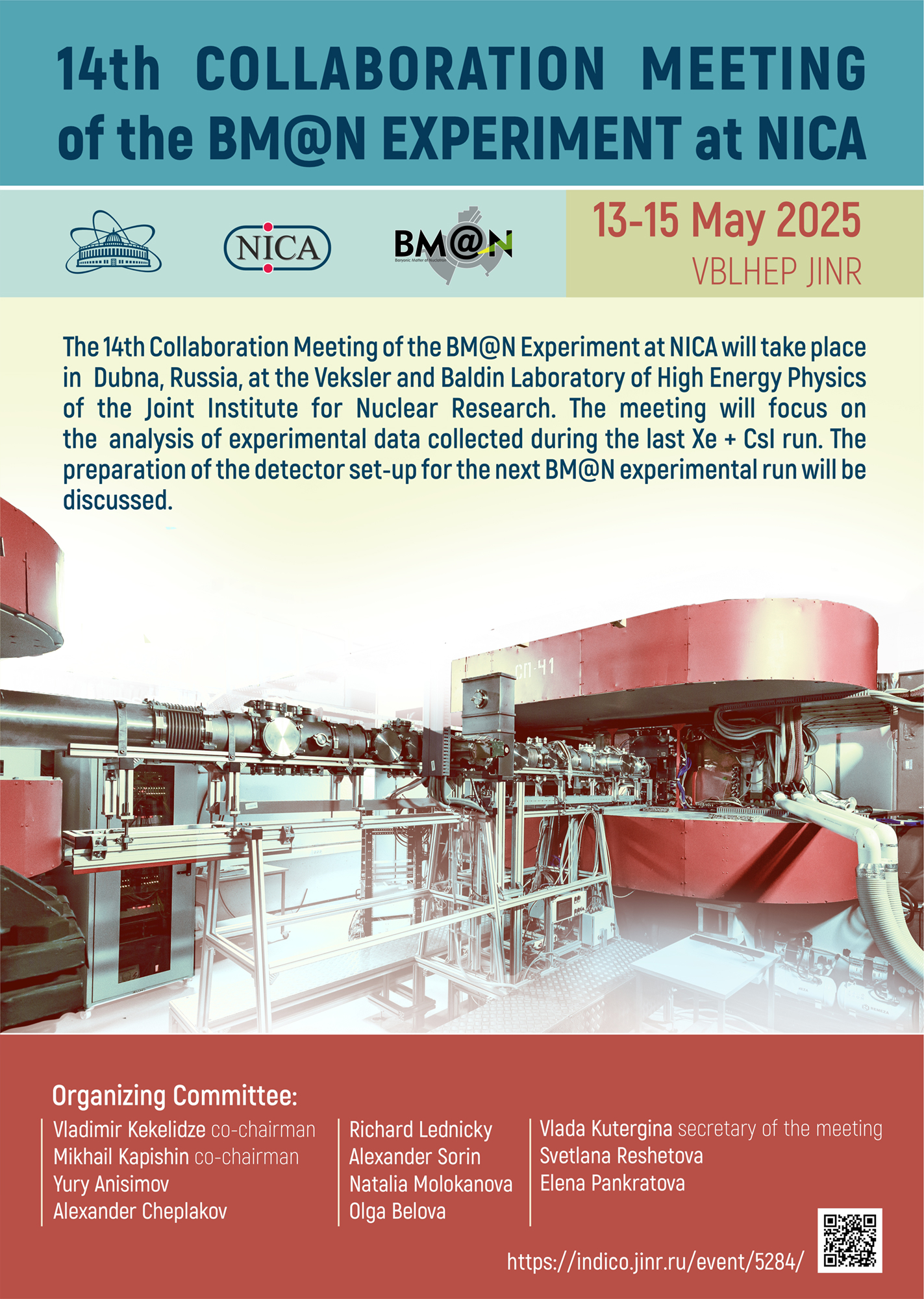 14th COLLABORATION MEETING of the BM@N EXPERIMENT at NICA

NICA

BM@N
Baryonic Matter at Nuclotron

13-15 May 2025
VBLHEP JINR

The 14th Collaboration Meeting of the BM@N Experiment at NICA will take place in Dubna, Russia, at the Veksler and Baldin Laboratory of High Energy Physics of the Joint Institute for Nuclear Research. The meeting will focus on the analysis of experimental data collected during the last Xe + CsI run. The preparation of the detector set-up for the next BM@N experimental run will be discussed.

СП-41

Organizing Committee:

Vladimir Kekelidze co-chairman
Mikhail Kapishin co-chairman
Yury Anisimov
Alexander Cheplakov

Richard Lednicky
Alexander Sorin
Natalia Molokanova
Olga Belova

Vlada Kutergina secretary of the meeting
Svetlana Reshetova
Elena Pankratova

https://indico.jinr.ru/event/5284/